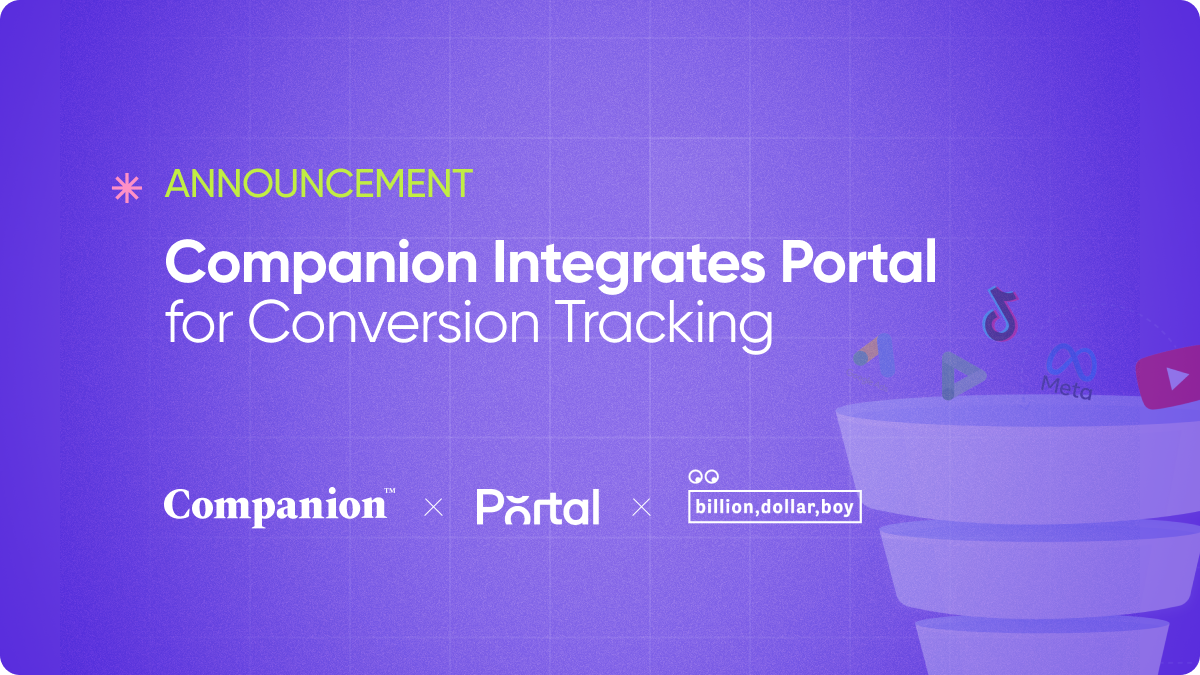 ANNOUNCEMENT

Companion Integrates Portal for Conversion Tracking

Meta

Companion™ × Portal × billion,dollar,boy